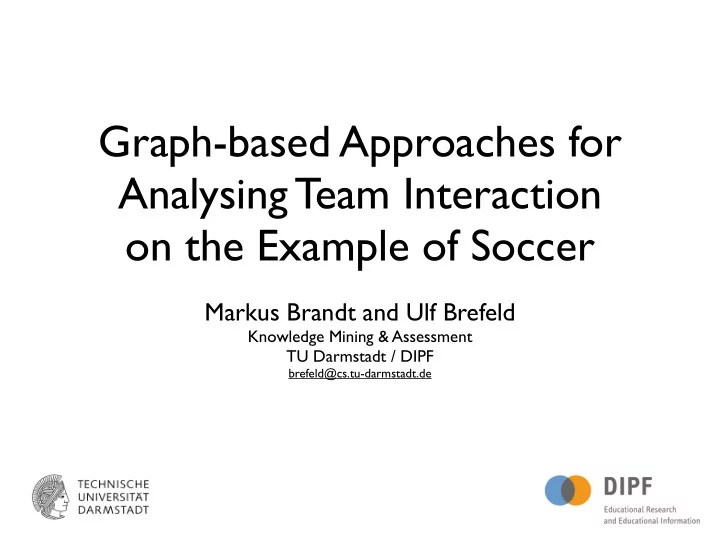 Graph-based Approaches for Analysing Team Interaction on the Example of Soccer

Markus Brandt and Ulf Brefeld
Knowledge Mining & Assessment
TU Darmstadt / DIPF
brefeld@cs.tu-darmstadt.de

TECHNISCHE
UNIVERSITÄT
DARMSTADT

DIPF
Educational Research
and Educational Information